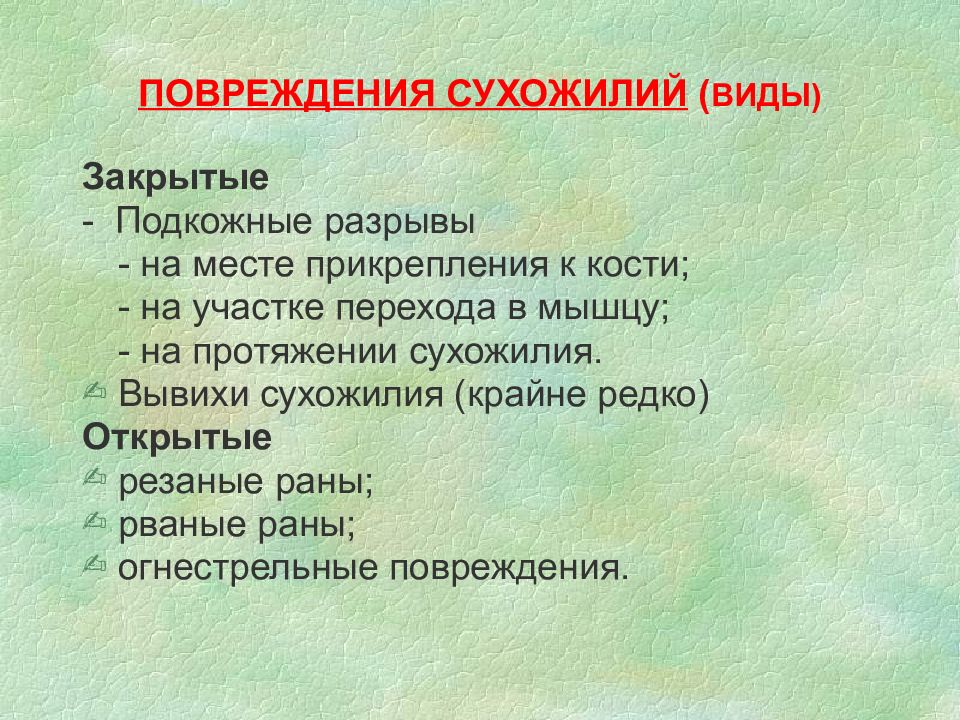 ПОВРЕЖДЕНИЯ СУХОЖИЛИЙ (ВИДЫ)

Закрытые
- Подкожные разрывы
- на месте прикрепления к кости;
- на участке перехода в мышцу;
- на протяжении сухожилия.
✍ Вывихи сухожилия (крайне редко)
Открытые
✍ резаные раны;
✍ рваные раны;
✍ огнестрельные повреждения.